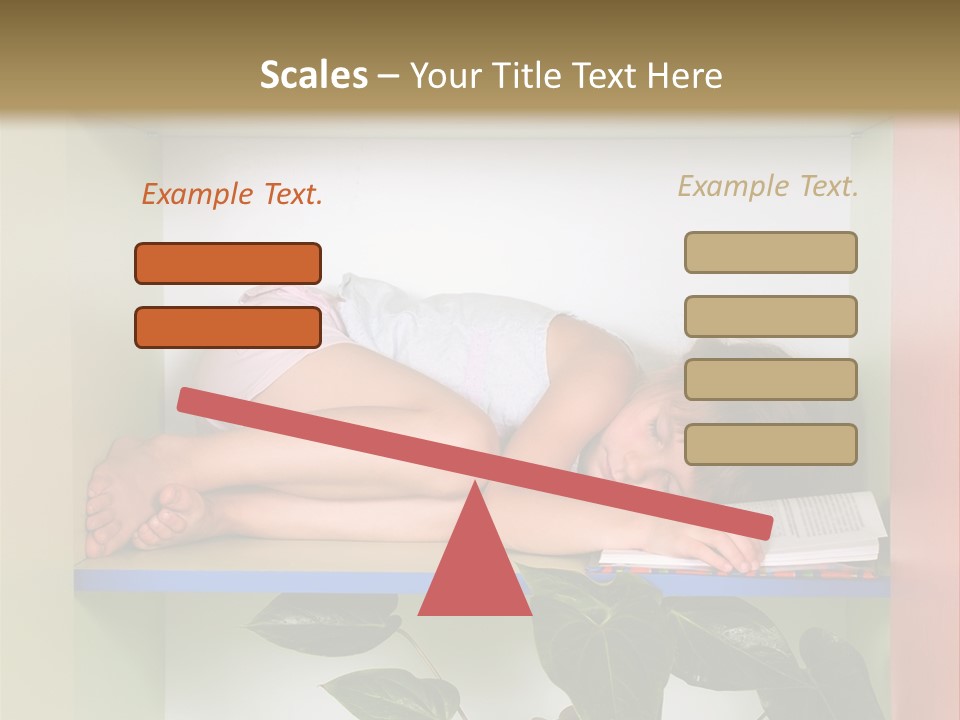 Scales – Your Title Text Here

Example Text.

Example Text.